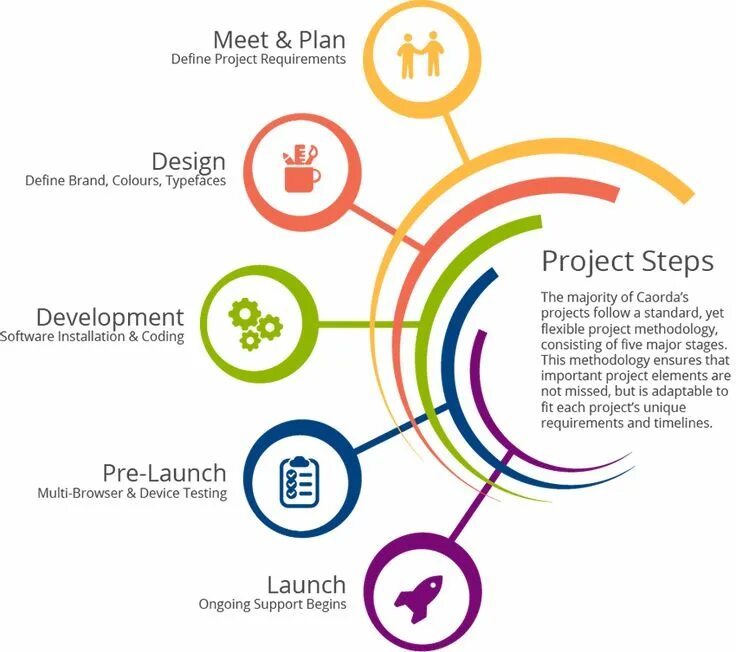 Meet & Plan
Define Project Requirements

Design
Define Brand, Colours, Typefaces

Development
Software Installation & Coding

Pre-Launch
Multi-Browser & Device Testing

Launch
Ongoing Support Begins

Project Steps

The majority of Caorda's projects follow a standard, yet flexible project methodology, consisting of five major stages. This methodology ensures that important project elements are not missed, but is adaptable to fit each project's unique requirements and timelines.